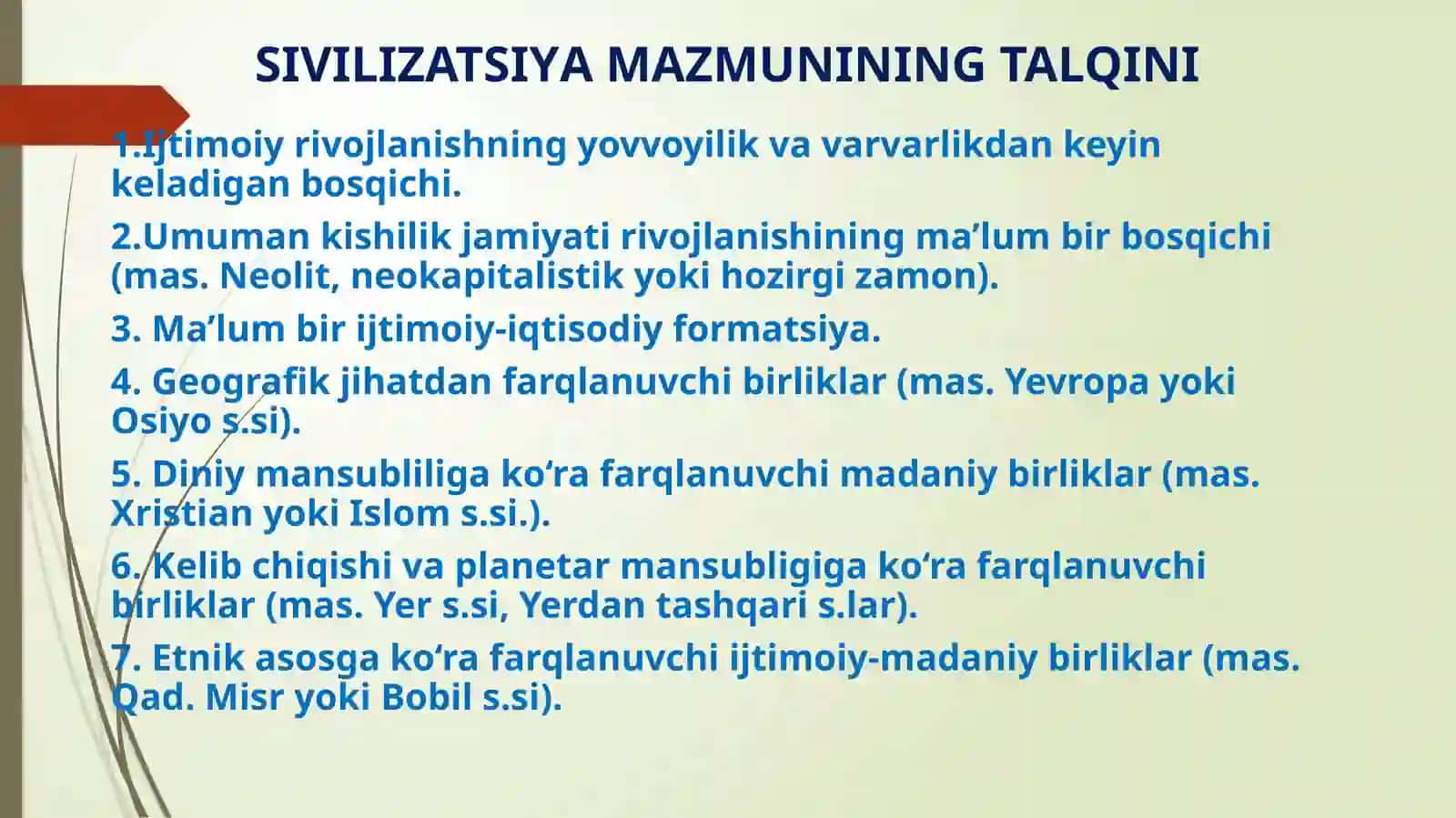 SIVILIZATSIYA MAZMUNINING TALQINI

1.Ijtimoiy rivojlanishning yovvoyilik va varvarlikdan keyin keladigan bosqichi.

2.Umuman kishilik jamiyati rivojlanishining ma’lum bir bosqichi (mas. Neolit, neokapitalistik yoki hozirgi zamon).

3. Ma’lum bir ijtimoiy-iqtisodiy formatsiya.

4. Geografik jihatdan farqlanuvchi birliklar (mas. Yevropa yoki Osiyo s.si).

5. Diniy mansubliliga ko‘ra farqlanuvchi madaniy birliklar (mas. Xristian yoki Islom s.si.).

6. Kelib chiqishi va planetar mansubligiga ko‘ra farqlanuvchi birliklar (mas. Yer s.si, Yerdan tashqari s.lar).

7. Etnik asosga ko‘ra farqlanuvchi ijtimoiy-madaniy birliklar (mas. Qad. Misr yoki Bobil s.si).